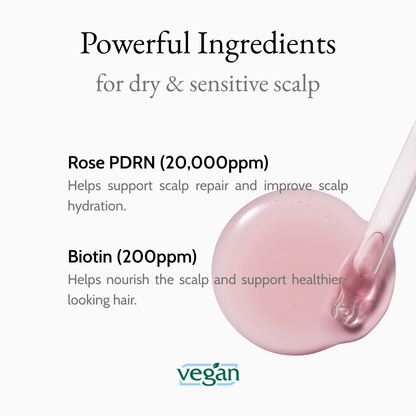 Powerful Ingredients
for dry & sensitive scalp

Rose PDRN (20,000ppm)
Helps support scalp repair and improve scalp hydration.

Biotin (200ppm)
Helps nourish the scalp and support healthier-looking hair.

vegan